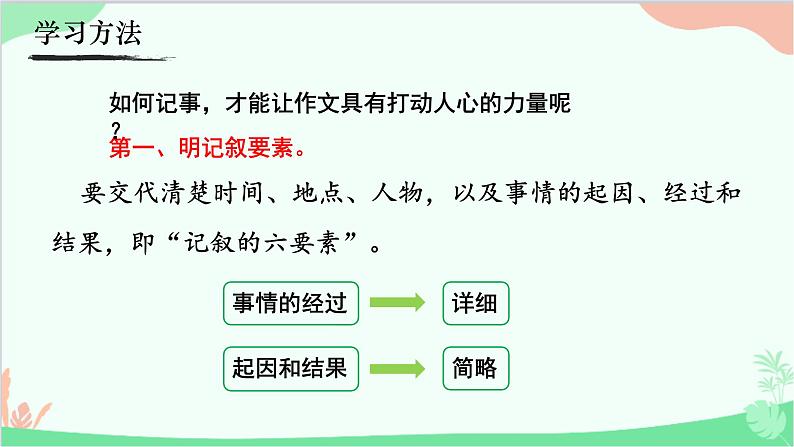 学习方法

如何记事，才能让作文具有打动人心的力量呢？

第一、明记叙要素。

要交代清楚时间、地点、人物，以及事情的起因、经过和结果，即“记叙的六要素”。

事情的经过

详细

起因和结果

简略